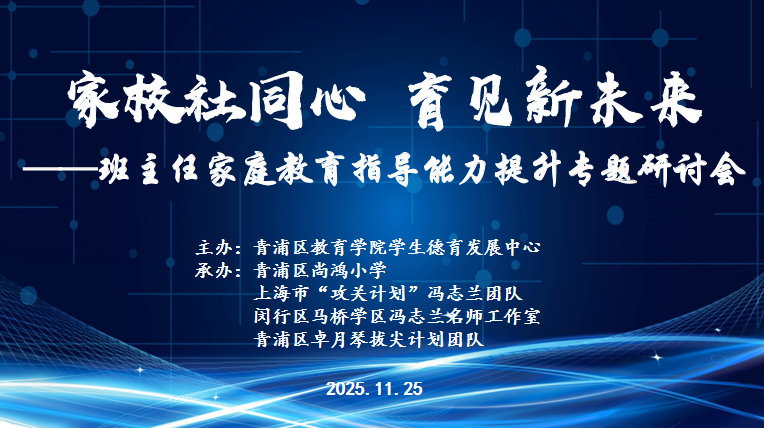 家校社同心 育见新未来

——班主任家庭教育指导能力提升专题研讨会

主办：青浦区教育学院学生德育发展中心
承办：青浦区尚鸿小学
上海市“攻关计划”冯志兰团队
闵行区马桥学区冯志兰名师工作室
青浦区卓月琴拔尖计划团队

2025.11.25